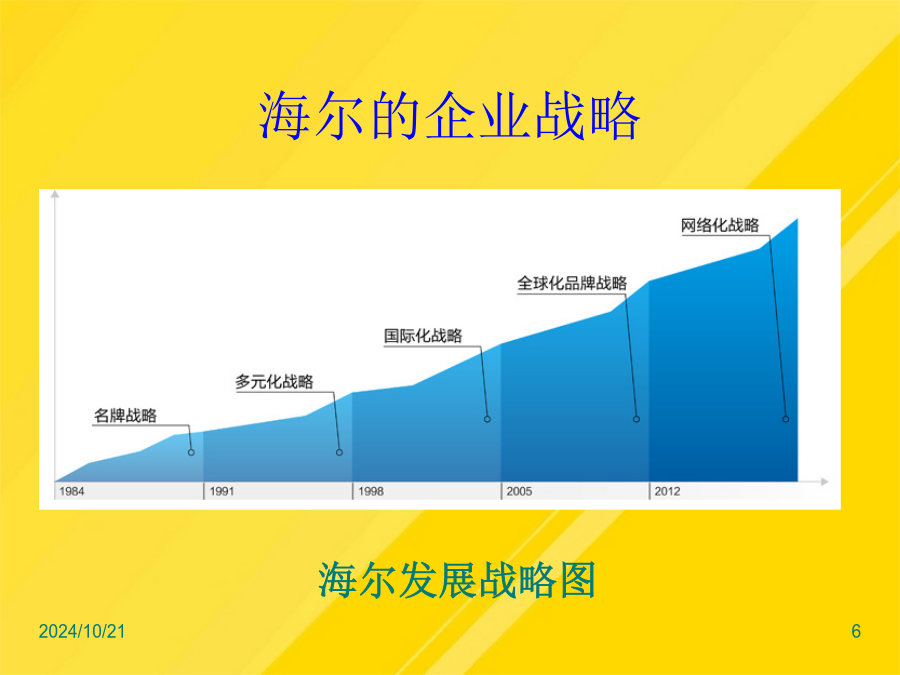 海尔的企业战略

名牌战略

多元化战略

国际化战略

全球化品牌战略

网络化战略

1984

1991

1998

2005

2012

海尔发展战略图

2024/10/21

6